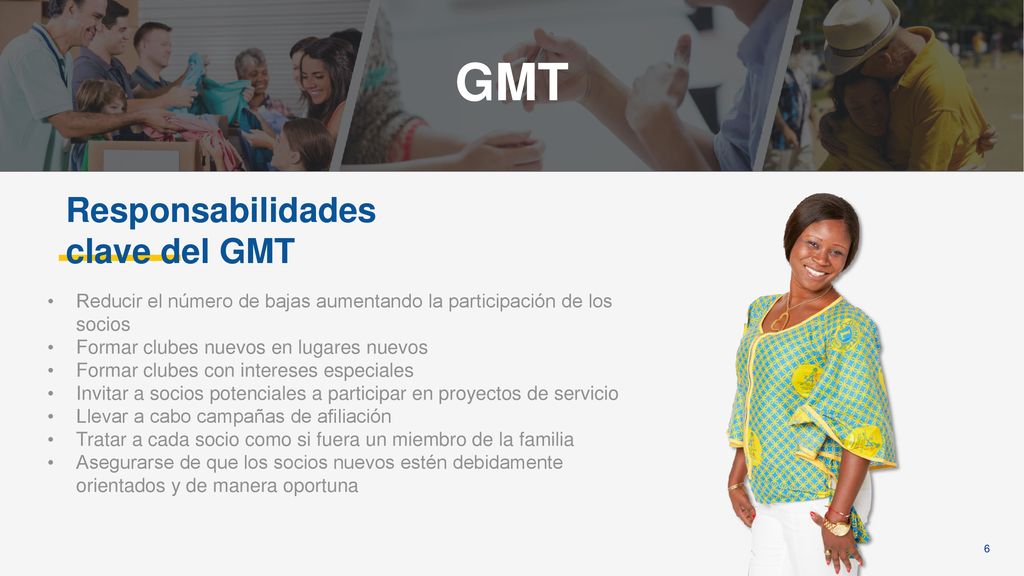 GMT

Responsabilidades clave del GMT

• Reducir el número de bajas aumentando la participación de los socios
• Formar clubes nuevos en lugares nuevos
• Formar clubes con intereses especiales
• Invitar a socios potenciales a participar en proyectos de servicio
• Llevar a cabo campañas de afiliación
• Tratar a cada socio como si fuera un miembro de la familia
• Asegurarse de que los socios nuevos estén debidamente orientados y de manera oportuna

6